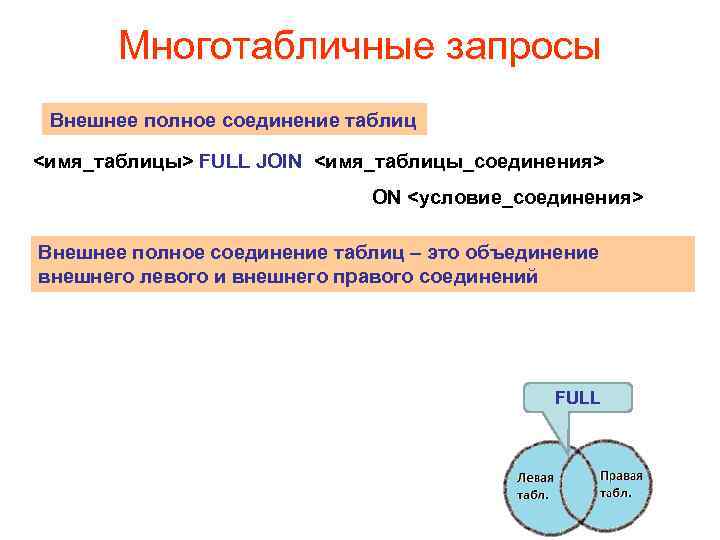 Многотабличные запросы

Внешнее полное соединение таблиц

<имя_таблицы> FULL JOIN <имя_таблицы_соединения>

ON <условие_соединения>

Внешнее полное соединение таблиц – это объединение внешнего левого и внешнего правого соединений

FULL

Левая табл.

Правая табл.